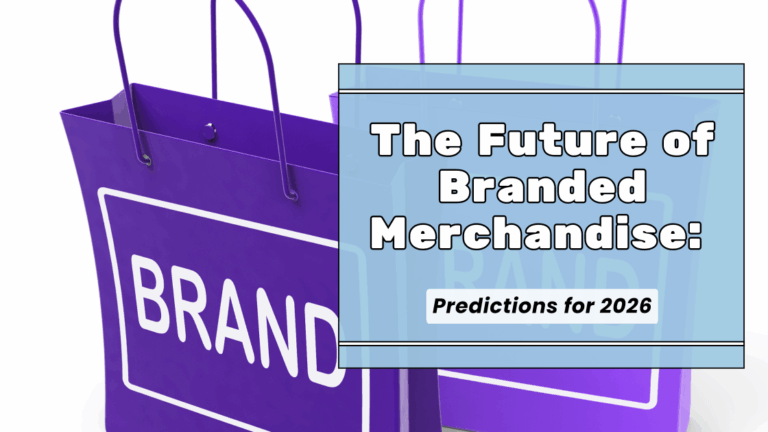 BRAND

The Future of Branded Merchandise:

Predictions for 2026